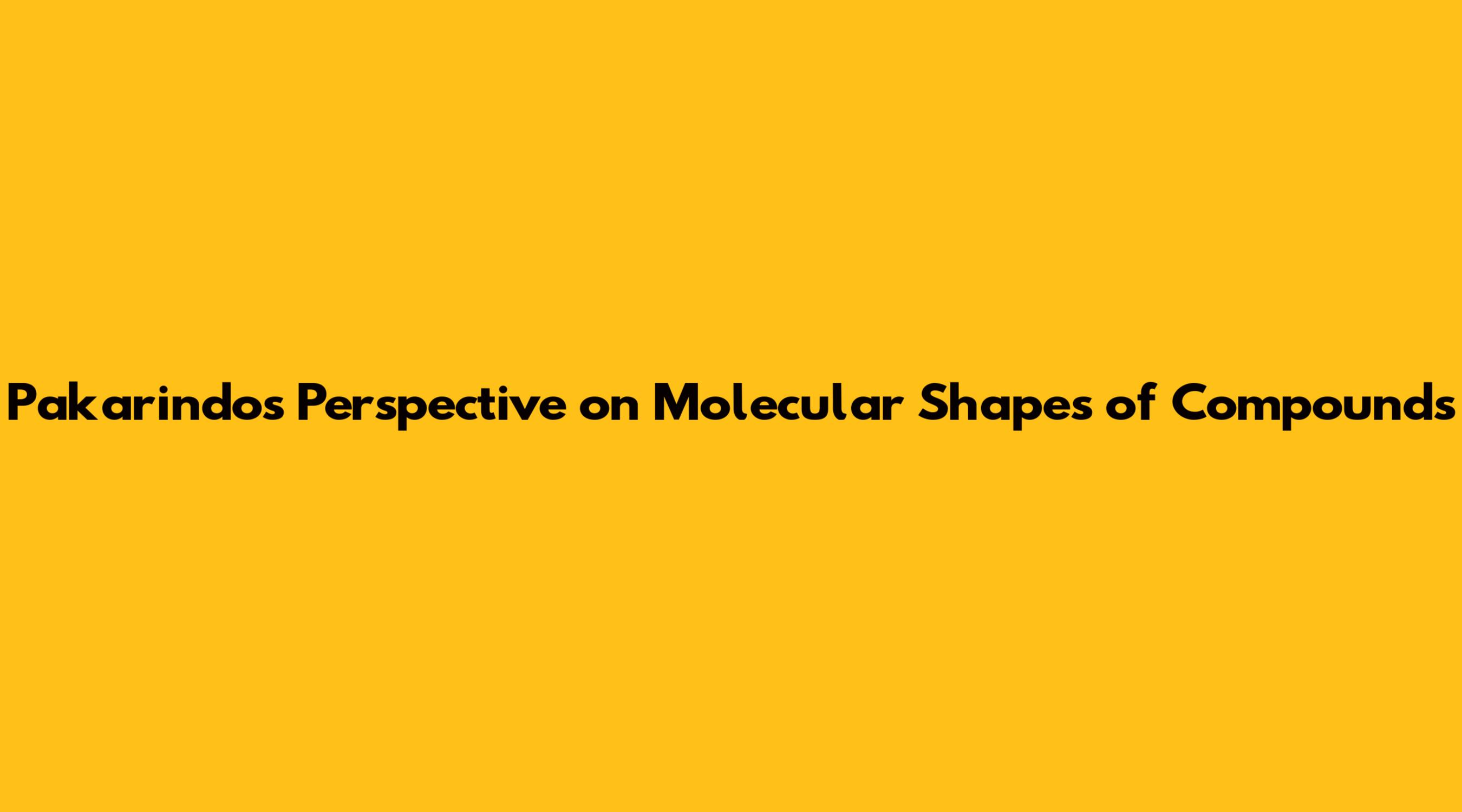 Pakarindos Perspective on Molecular Shapes of Compounds